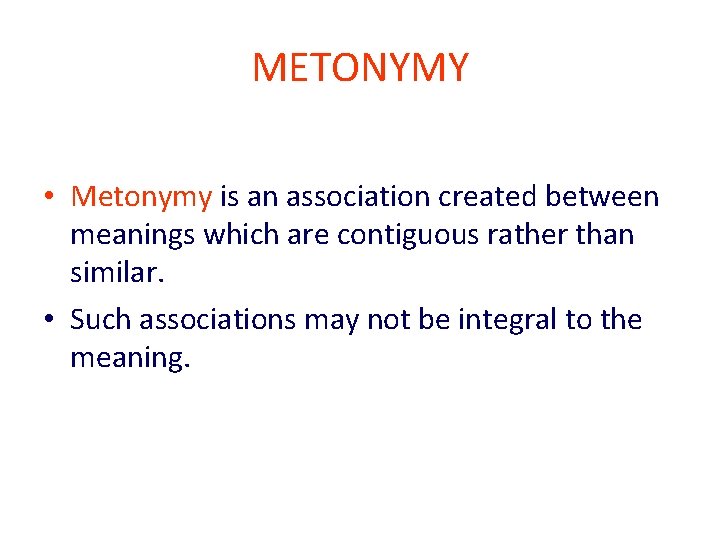 METONYMY

• Metonymy is an association created between meanings which are contiguous rather than similar.

• Such associations may not be integral to the meaning.